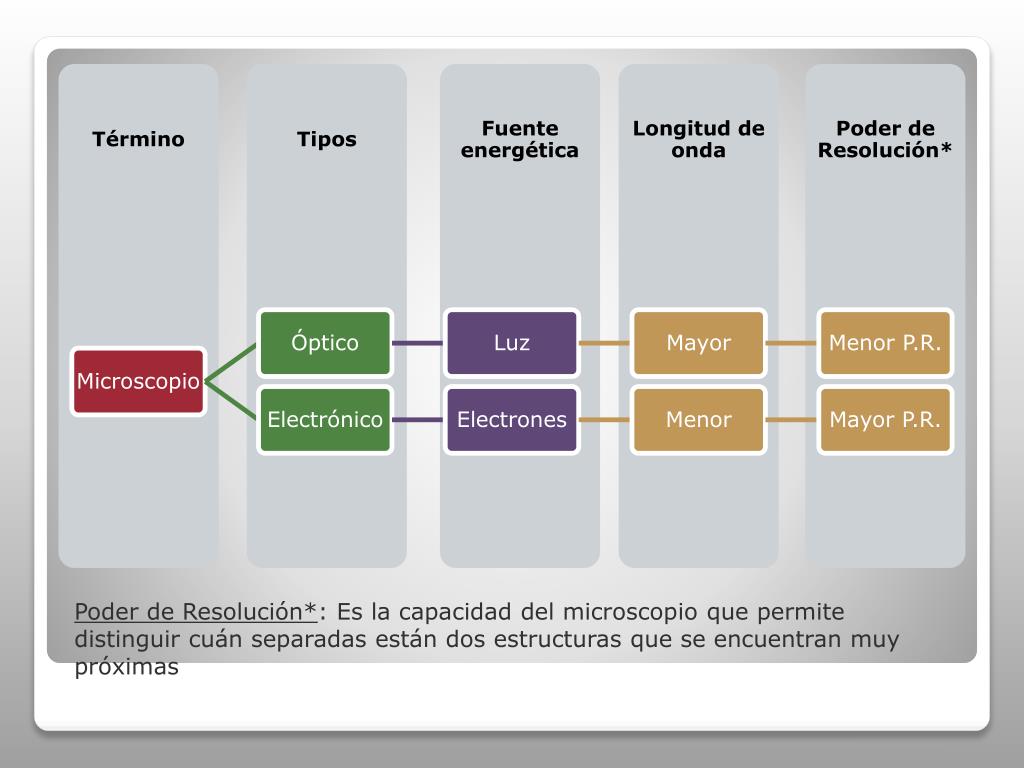 Término

Tipos

Fuente energética

Longitud de onda

Poder de Resolución*

Microscopio

Óptico

Electrónico

Luz

Electrones

Mayor

Menor

Menor P.R.

Mayor P.R.

Poder de Resolución*: Es la capacidad del microscopio que permite distinguir cuán separadas están dos estructuras que se encuentran muy próximas